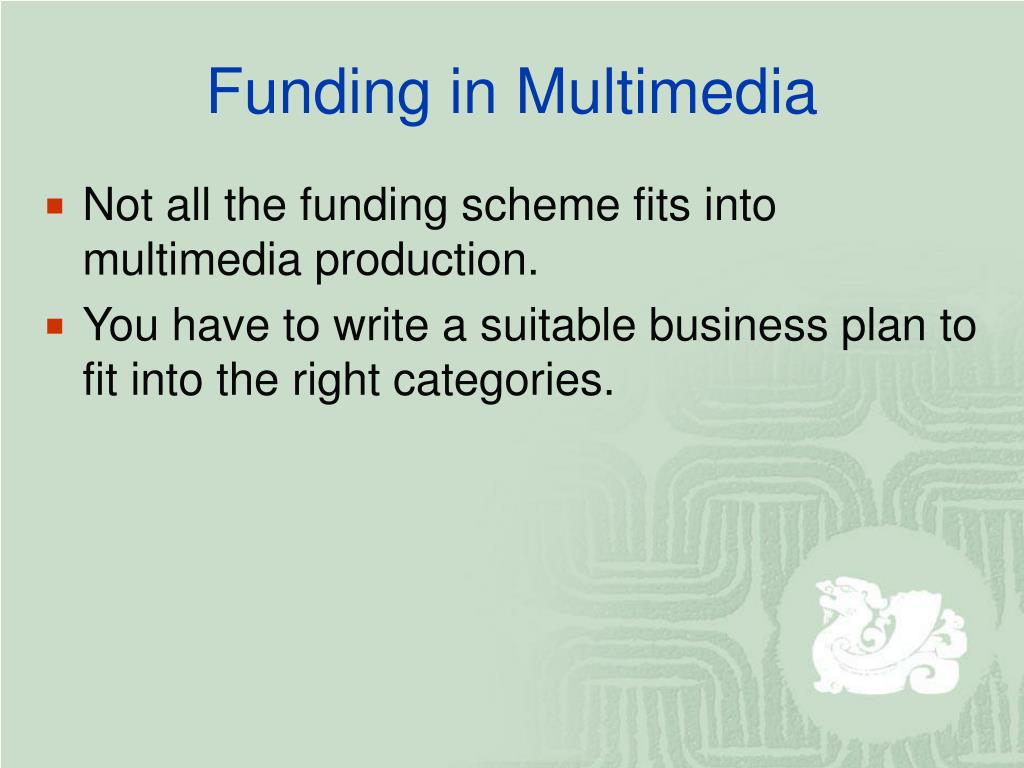 Funding in Multimedia

- Not all the funding scheme fits into multimedia production.
- You have to write a suitable business plan to fit into the right categories.